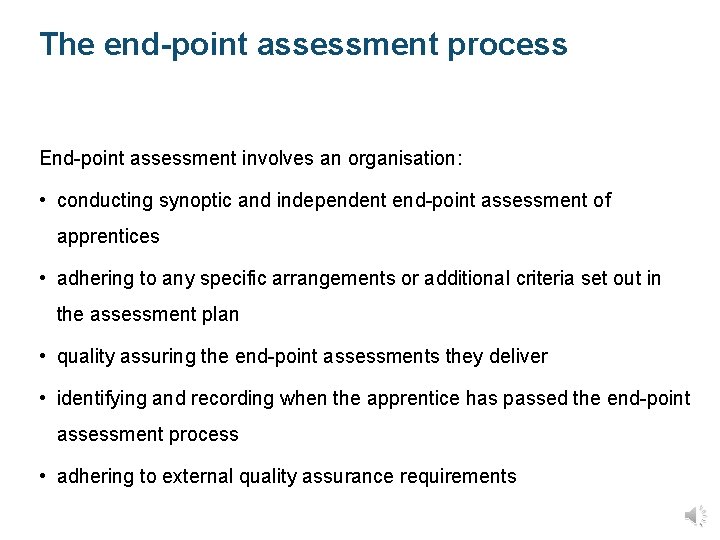 The end-point assessment process

End-point assessment involves an organisation:

• conducting synoptic and independent end-point assessment of apprentices

• adhering to any specific arrangements or additional criteria set out in the assessment plan

• quality assuring the end-point assessments they deliver

• identifying and recording when the apprentice has passed the end-point assessment process

• adhering to external quality assurance requirements